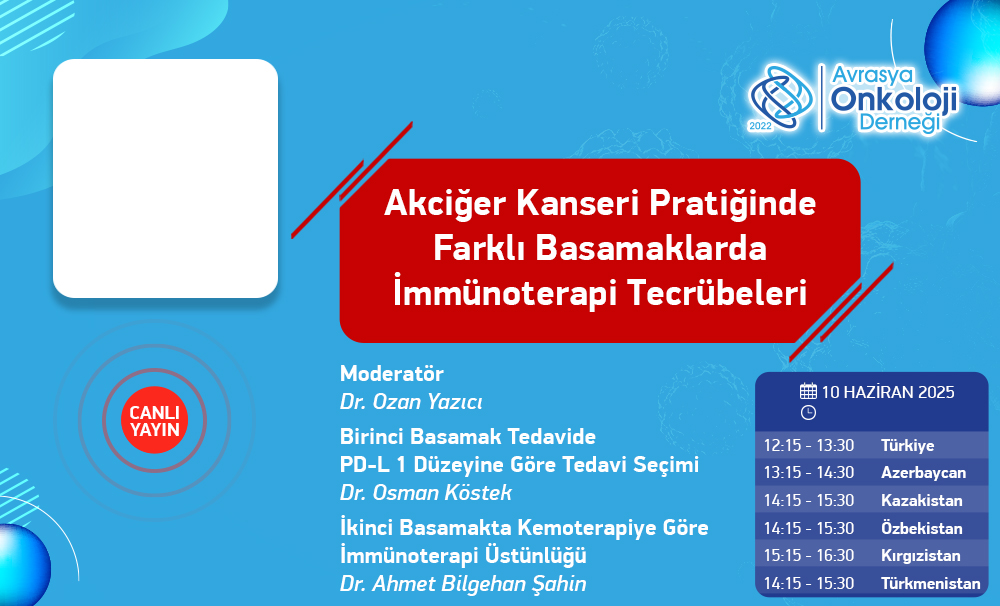 2022 Avrasya Onkoloji Derneği

Akciğer Kanseri Pratiğinde Farklı Basamaklarda İmmünoterapi Tecrübeleri

CANLI YAYIN

Moderatör
Dr. Ozan Yazıcı

Birinci Basamak Tedavide PD-L 1 Düzeyine Göre Tedavi Seçimi
Dr. Osman Köstek

İkinci Basamakta Kemoterapiye Göre İmmünoterapi Üstünlüğü
Dr. Ahmet Bilgehan Şahin

10 HAZİRAN 2025

| 12:15 - 13:30 | Türkiye |
|---|---|
| 13:15 - 14:30 | Azerbaycan |
| 14:15 - 15:30 | Kazakistan |
| 14:15 - 15:30 | Özbekistan |
| 15:15 - 16:30 | Kırgızistan |
| 14:15 - 15:30 | Türkmenistan |